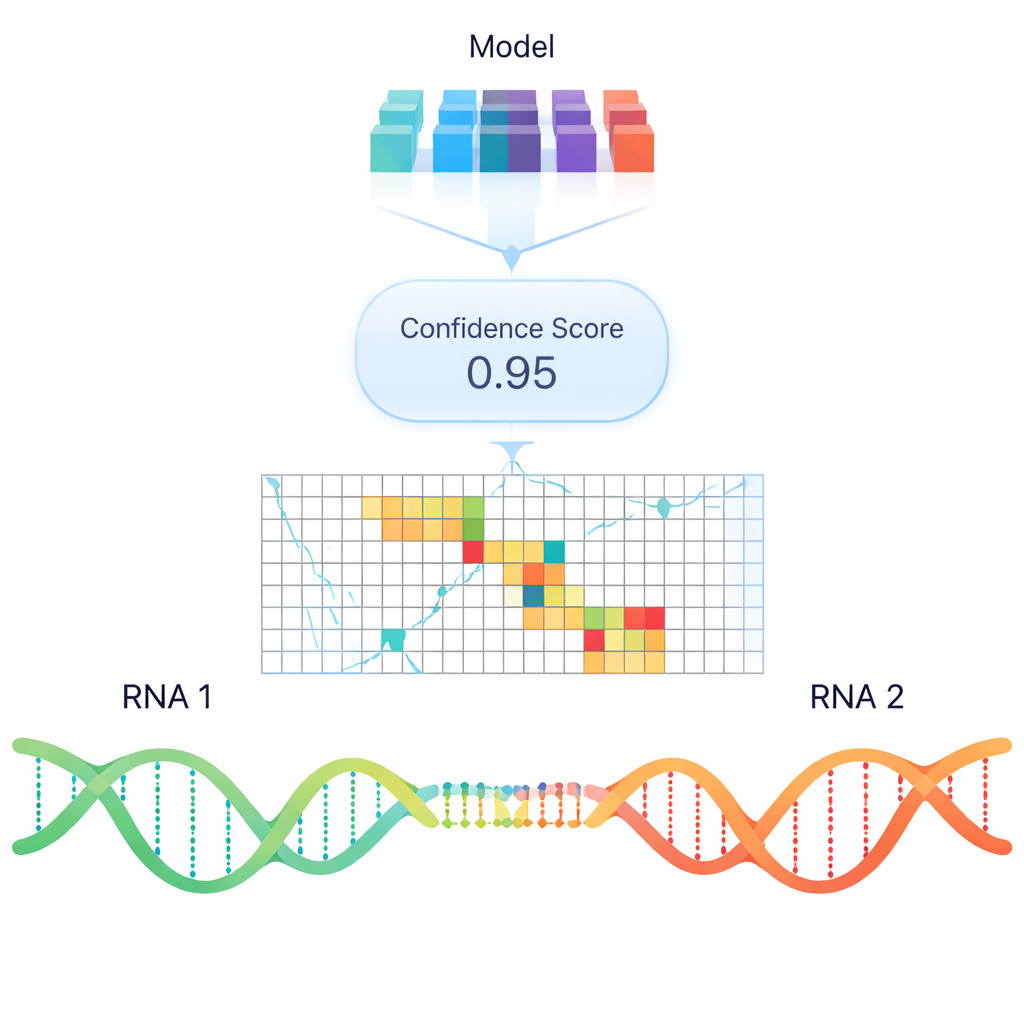 Model

Confidence Score
0.95

RNA 1

RNA 2